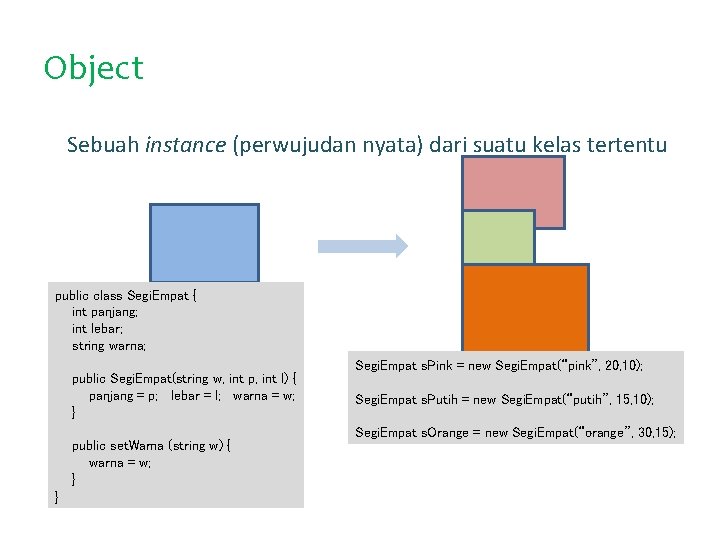 Object

Sebuah instance (perwujudan nyata) dari suatu kelas tertentu

public class SegiEmpat {
int panjang;
int lebar;
string warna;

public SegiEmpat(string w, int p, int l) {
panjang = p;   lebar = l;   warna = w;
}

public setWarna (string w) {
warna = w;
}
}

SegiEmpat sPink = new SegiEmpat("pink", 20,10);

SegiEmpat sPutih = new SegiEmpat("putih", 15,10);

SegiEmpat sOrange = new SegiEmpat("orange", 30,15);